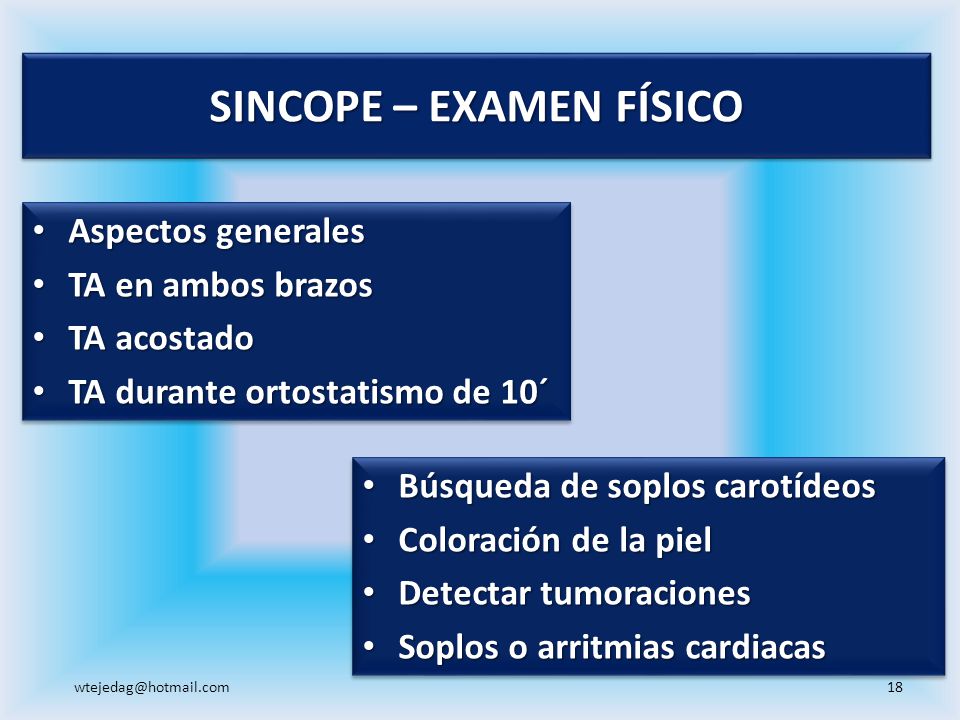 SINCOPE – EXAMEN FÍSICO

• Aspectos generales
• TA en ambos brazos
• TA acostado
• TA durante ortostatismo de 10´

• Búsqueda de soplos carotídeos
• Coloración de la piel
• Detectar tumoraciones
• Soplos o arritmias cardiacas

wtejedag@hotmail.com

18